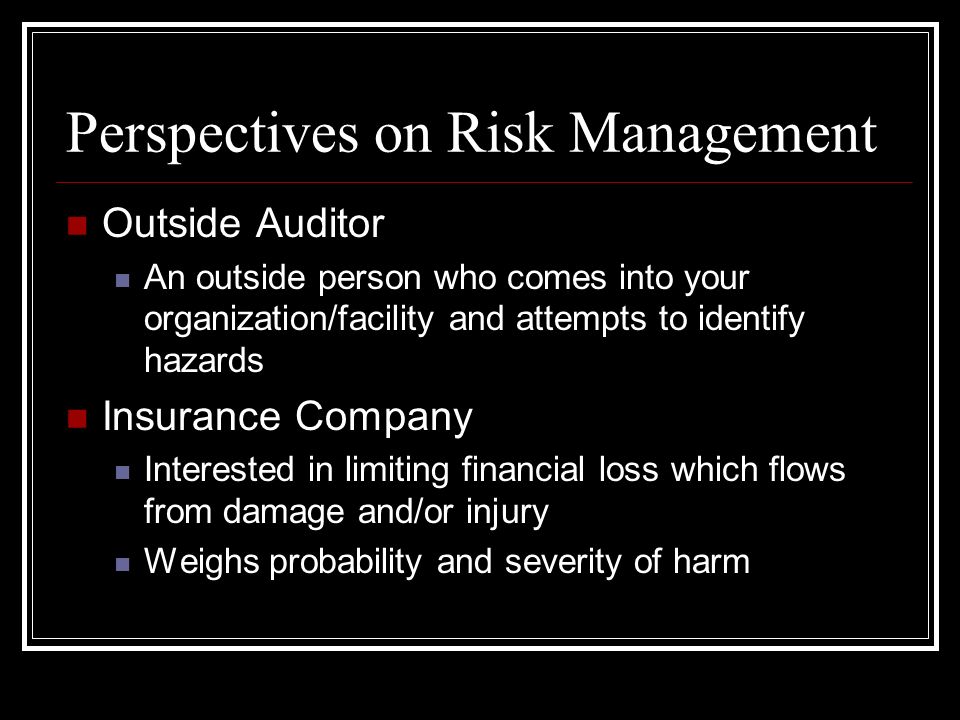 Perspectives on Risk Management

Outside Auditor

An outside person who comes into your organization/facility and attempts to identify hazards

Insurance Company

Interested in limiting financial loss which flows from damage and/or injury

Weighs probability and severity of harm